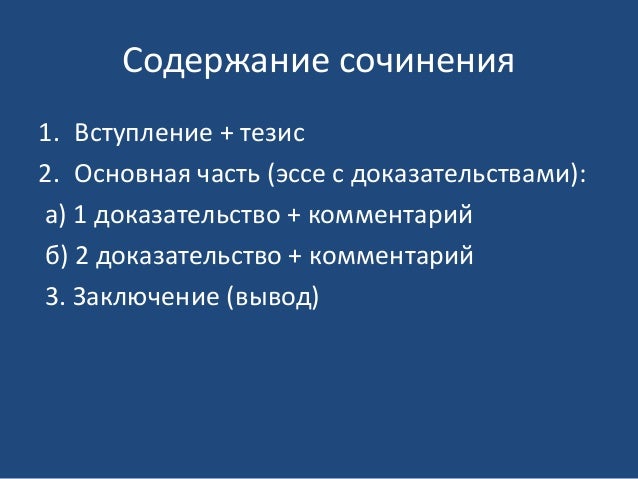 Содержание сочинения

1. Вступление + тезис
2. Основная часть (эссе с доказательствами):
а) 1 доказательство + комментарий
б) 2 доказательство + комментарий
3. Заключение (вывод)